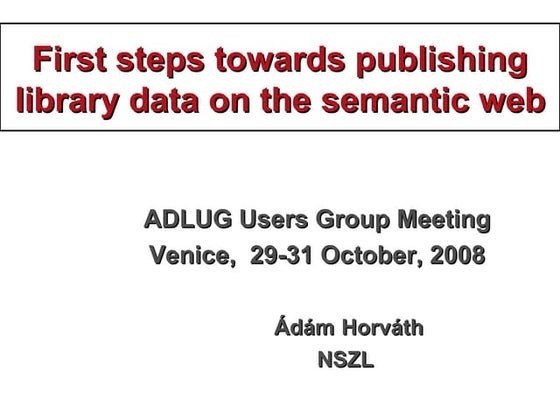 First steps towards publishing library data on the semantic web

ADLUG Users Group Meeting
Venice, 29-31 October, 2008

Ádám Horváth
NSZL